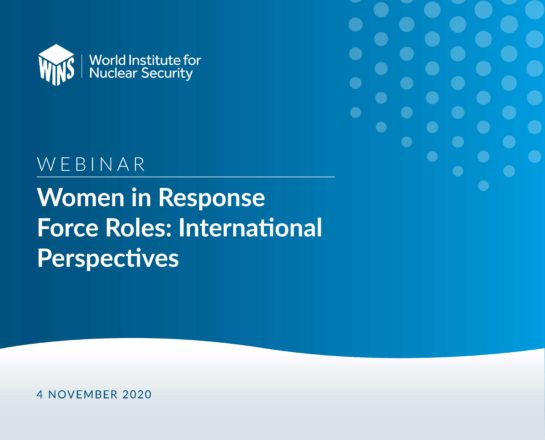 WINS

World Institute for Nuclear Security

WEBINAR

Women in Response Force Roles: International Perspectives

4 NOVEMBER 2020